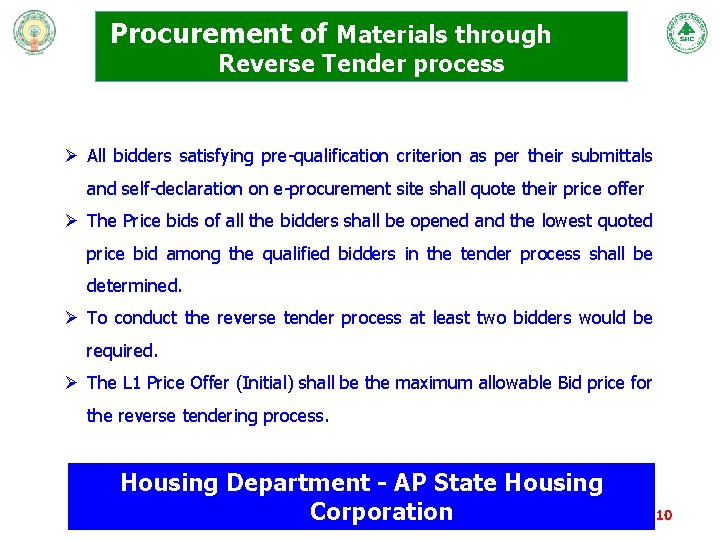 Procurement of Materials through Reverse Tender process

➢ All bidders satisfying pre-qualification criterion as per their submittals and self-declaration on e-procurement site shall quote their price offer

➢ The Price bids of all the bidders shall be opened and the lowest quoted price bid among the qualified bidders in the tender process shall be determined.

➢ To conduct the reverse tender process at least two bidders would be required.

➢ The L1 Price Offer (Initial) shall be the maximum allowable Bid price for the reverse tendering process.

Housing Department - AP State Housing Corporation

10